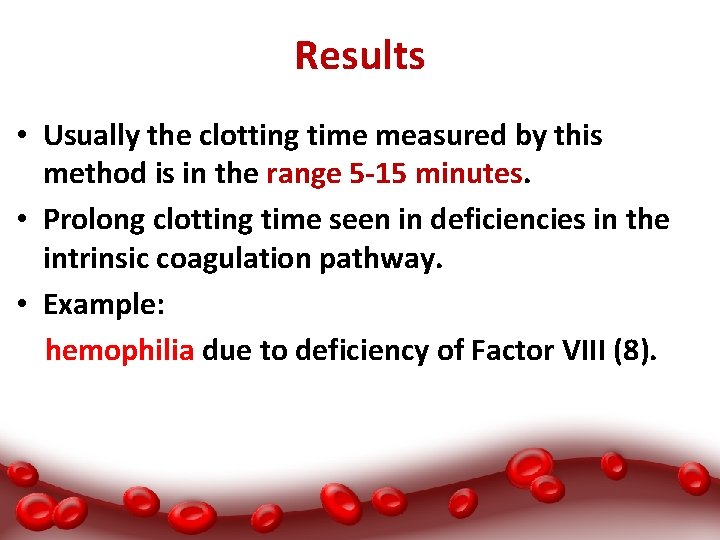 Results

• Usually the clotting time measured by this method is in the range 5-15 minutes.

• Prolong clotting time seen in deficiencies in the intrinsic coagulation pathway.

• Example:

hemophilia due to deficiency of Factor VIII (8).